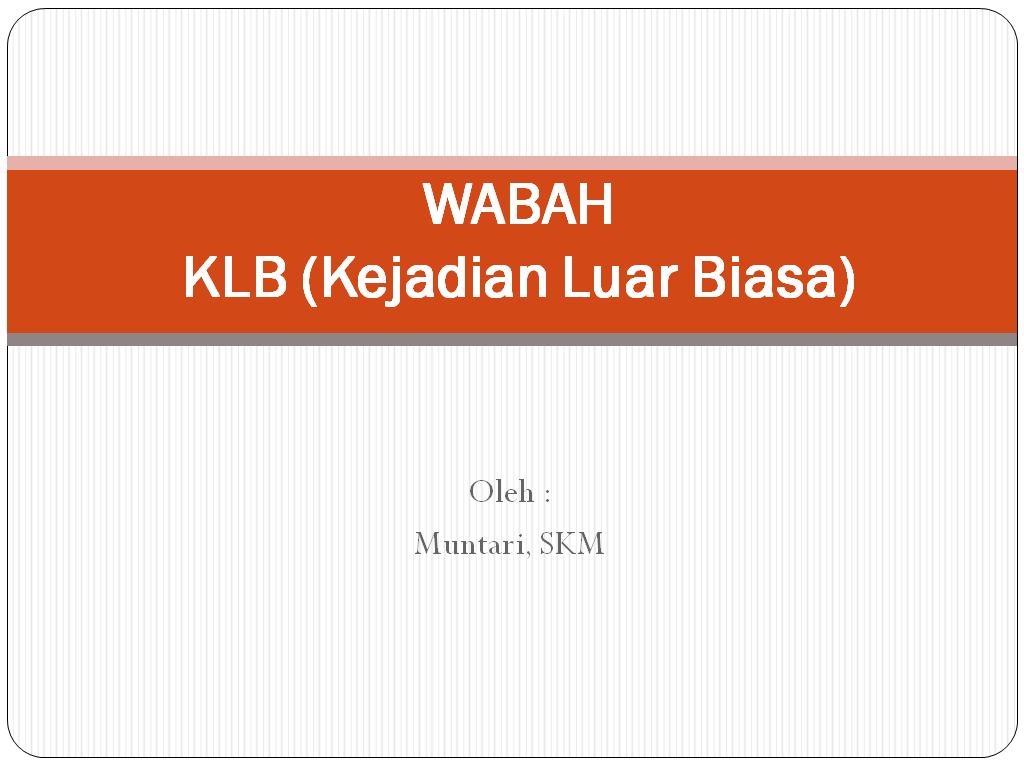 WABAH
KLB (Kejadian Luar Biasa)

Oleh :
Muntari, SKM